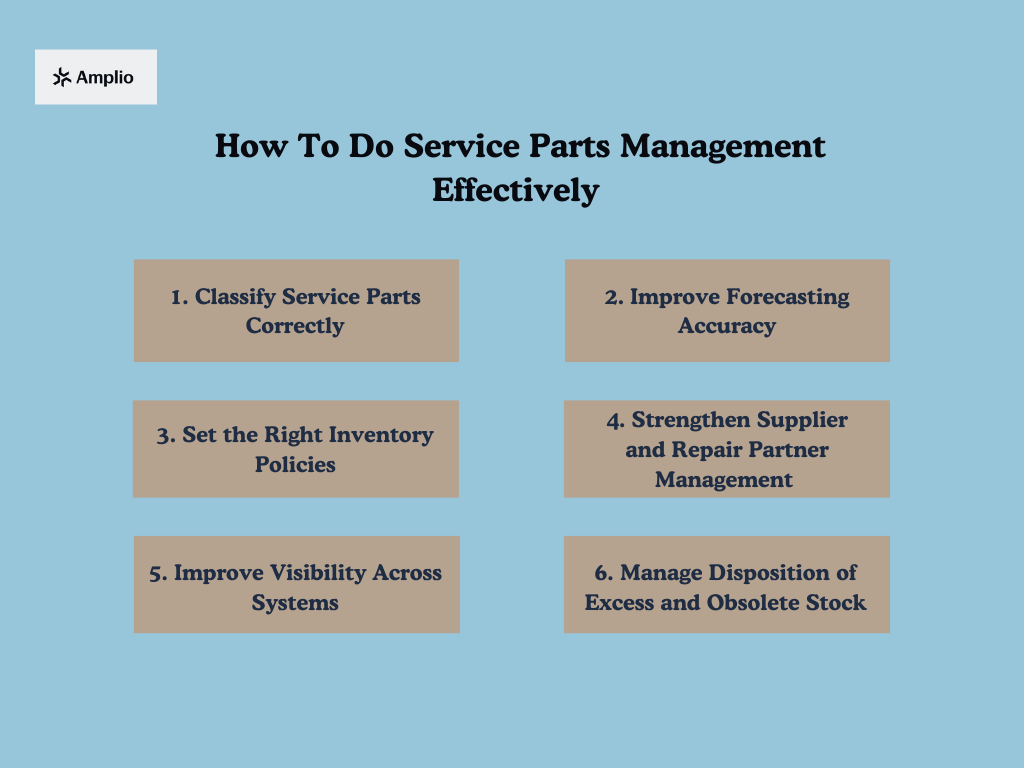 Amplio

How To Do Service Parts Management Effectively

1. Classify Service Parts Correctly

2. Improve Forecasting Accuracy

3. Set the Right Inventory Policies

4. Strengthen Supplier and Repair Partner Management

5. Improve Visibility Across Systems

6. Manage Disposition of Excess and Obsolete Stock